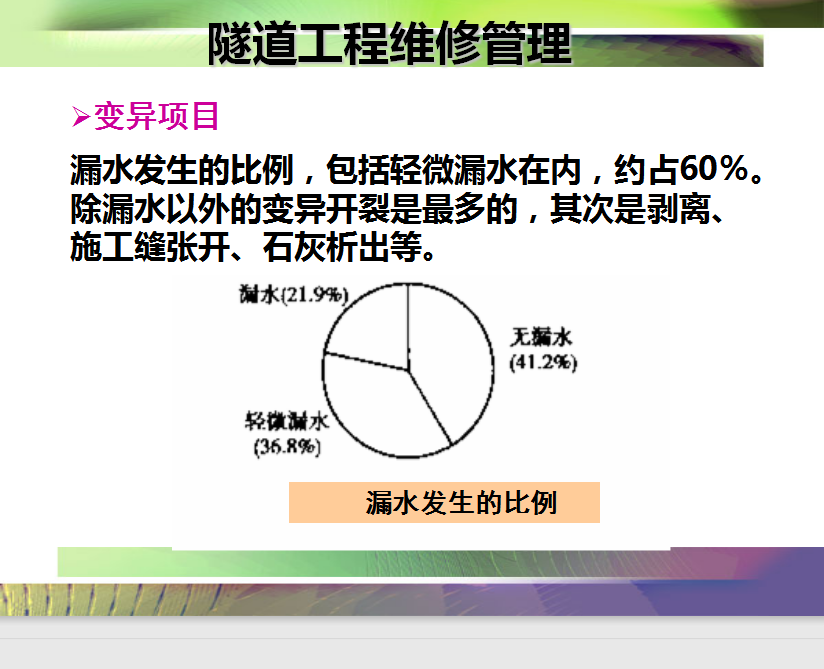 隧道工程维修管理

➢变异项目

漏水发生的比例，包括轻微漏水在内，约占60%。除漏水以外的变异开裂是最多的，其次是剥离、施工缝张开、石灰析出等。

漏水(21.9%)

无漏水
(41.2%)

轻微漏水
(36.8%)

漏水发生的比例